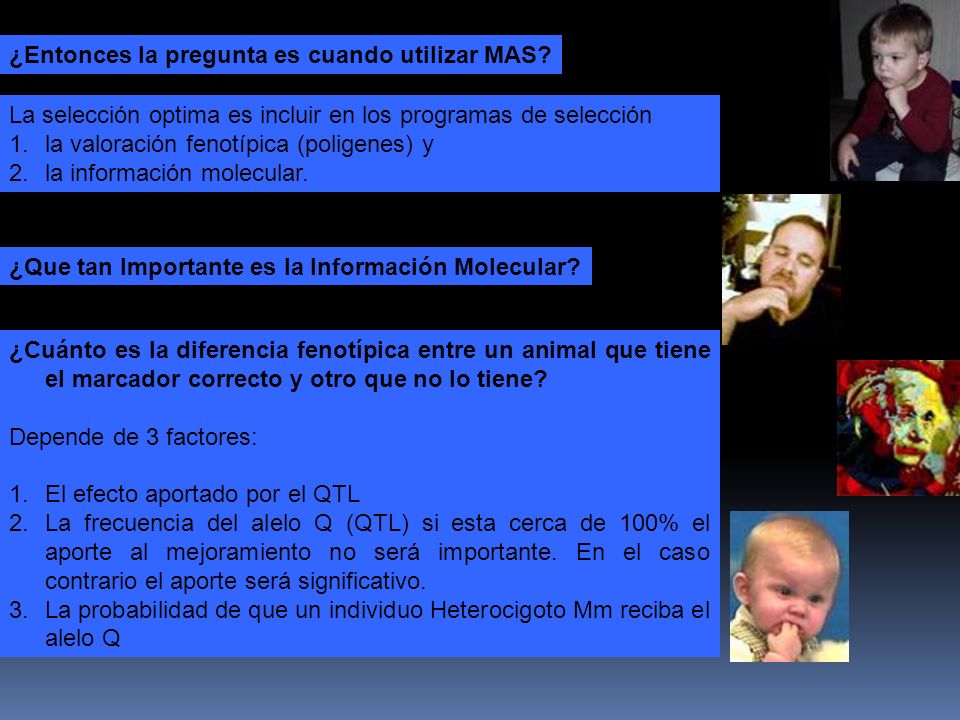 ¿Entonces la pregunta es cuando utilizar MAS?

La selección optima es incluir en los programas de selección
1. la valoración fenotípica (poligenes) y
2. la información molecular.

¿Que tan Importante es la Información Molecular?

¿Cuánto es la diferencia fenotípica entre un animal que tiene el marcador correcto y otro que no lo tiene?

Depende de 3 factores:

1. El efecto aportado por el QTL
2. La frecuencia del alelo Q (QTL) si esta cerca de 100% el aporte al mejoramiento no será importante. En el caso contrario el aporte será significativo.
3. La probabilidad de que un individuo Heterocigoto Mm reciba el alelo Q